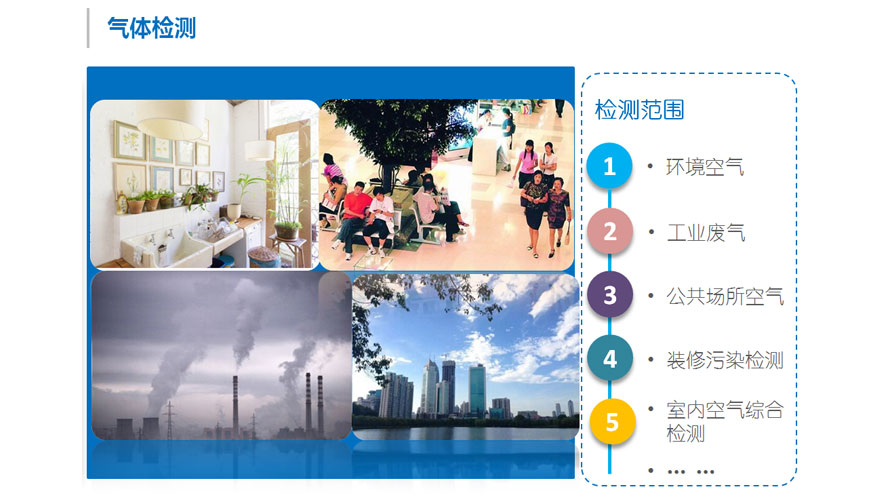 气体检测

检测范围

1 • 环境空气

2 • 工业废气

3 • 公共场所空气

4 • 装修污染检测

5 • 室内空气综合检测

• … …